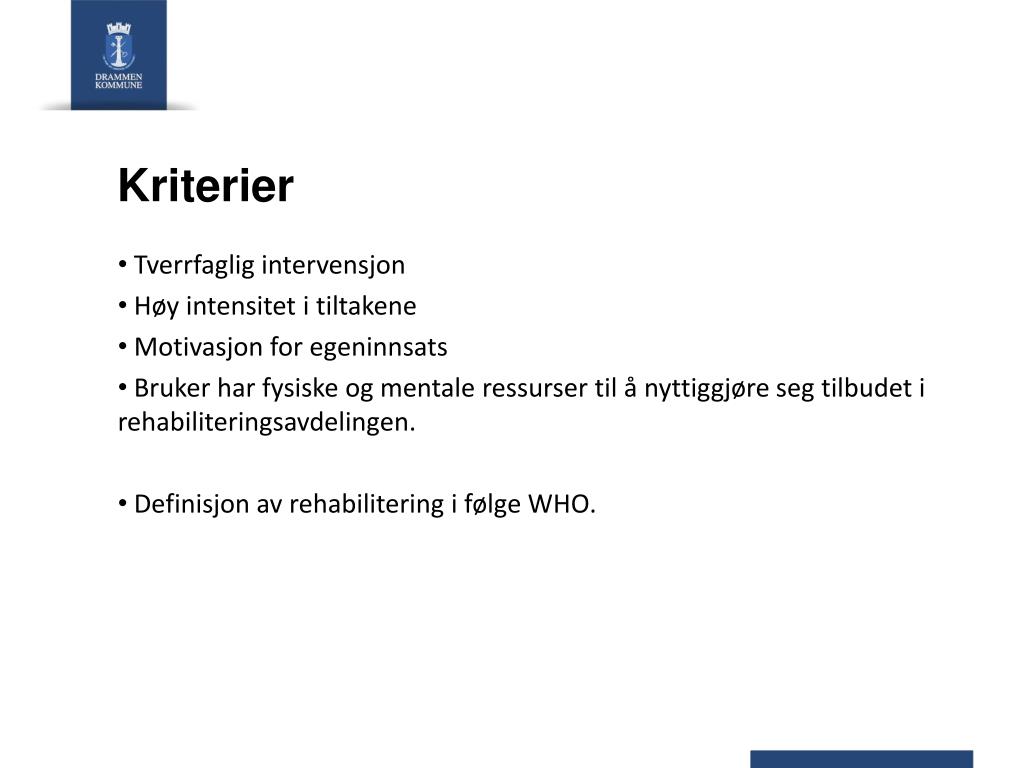 DRAMMEN
KOMMUNE

Kriterier

• Tverrfaglig intervensjon
• Høy intensitet i tiltakene
• Motivasjon for egeninnsats
• Bruker har fysiske og mentale ressurser til å nyttiggjøre seg tilbudet i rehabiliteringsavdelingen.

• Definisjon av rehabilitering i følge WHO.